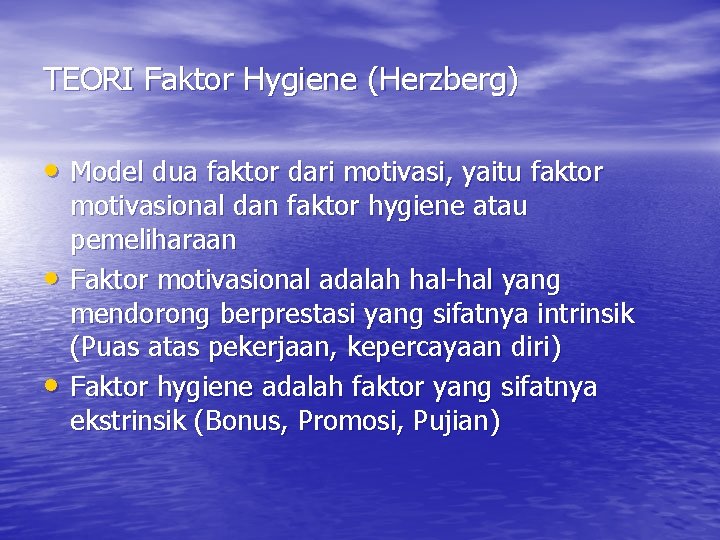 TEORI Faktor Hygiene (Herzberg)

• Model dua faktor dari motivasi, yaitu faktor motivasional dan faktor hygiene atau pemeliharaan
• Faktor motivasional adalah hal-hal yang mendorong berprestasi yang sifatnya intrinsik (Puas atas pekerjaan, kepercayaan diri)
• Faktor hygiene adalah faktor yang sifatnya ekstrinsik (Bonus, Promosi, Pujian)